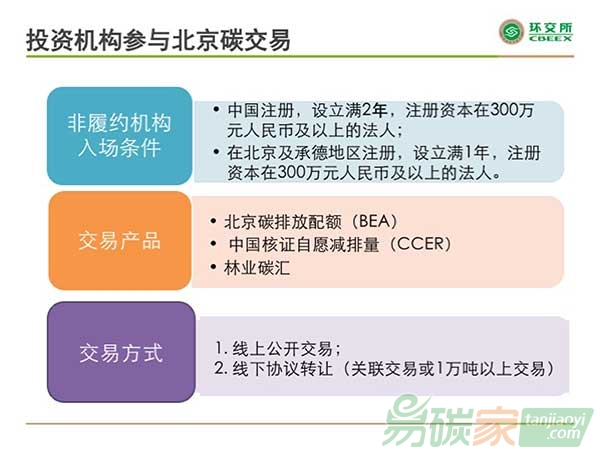 投资机构参与北京碳交易

环交所
CBEEX

非履约机构入场条件

• 中国注册，设立满2年，注册资本在300万元人民币及以上的法人；
• 在北京及承德地区注册，设立满1年，注册资本在300万元人民币及以上的法人。

交易产品

• 北京碳排放配额（BEA）
• 中国核证自愿减排量（CCER）
• 林业碳汇

交易方式

1. 线上公开交易；
2. 线下协议转让（关联交易或1万吨以上交易）

易碳家 tanjiaoyi.com